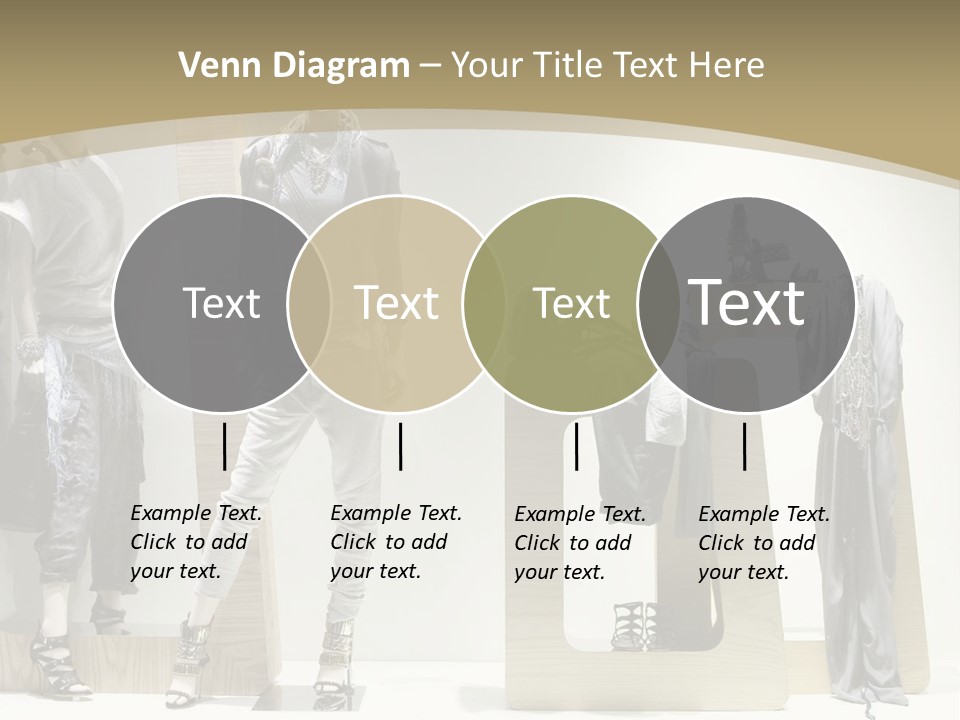 Venn Diagram – Your Title Text Here

Text

Text

Text

Text

Example Text. Click to add your text.

Example Text. Click to add your text.

Example Text. Click to add your text.

Example Text. Click to add your text.